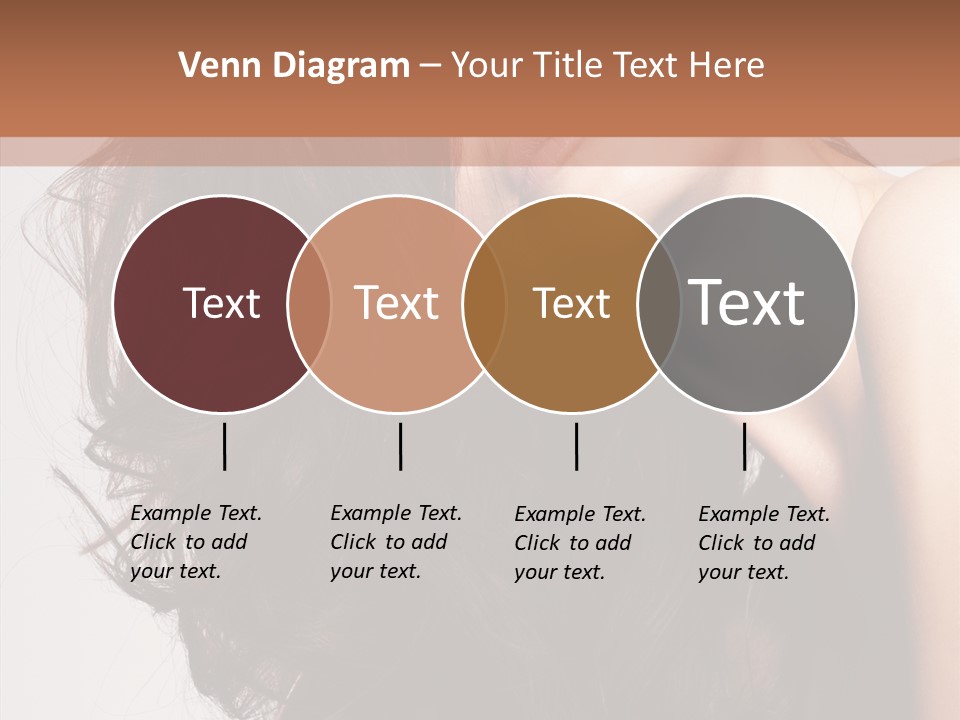 Venn Diagram – Your Title Text Here

Text

Text

Text

Text

Example Text. Click to add your text.

Example Text. Click to add your text.

Example Text. Click to add your text.

Example Text. Click to add your text.